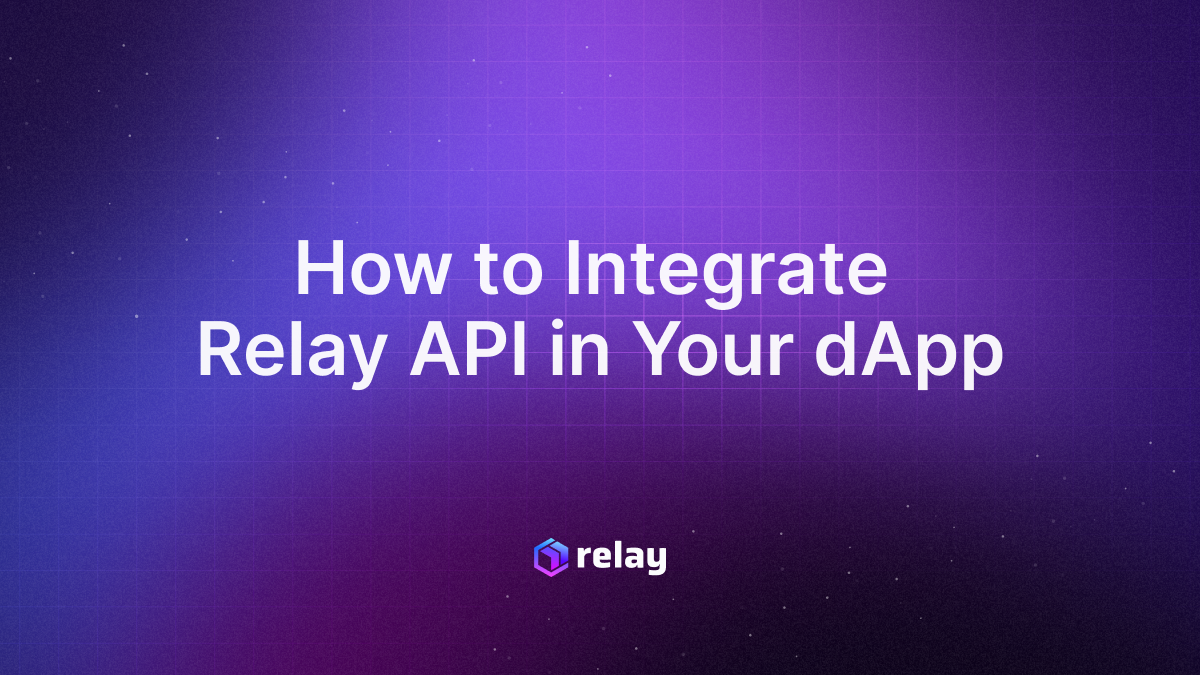 How to Integrate Relay API in Your dApp

relay